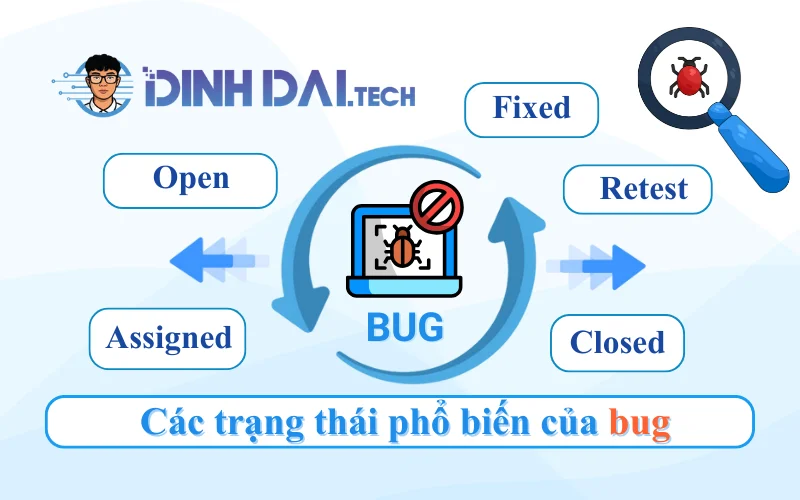 DINH DAI.TECH

Fixed

Open

Retest

BUG

Assigned

Closed

Các trạng thái phổ biến của bug